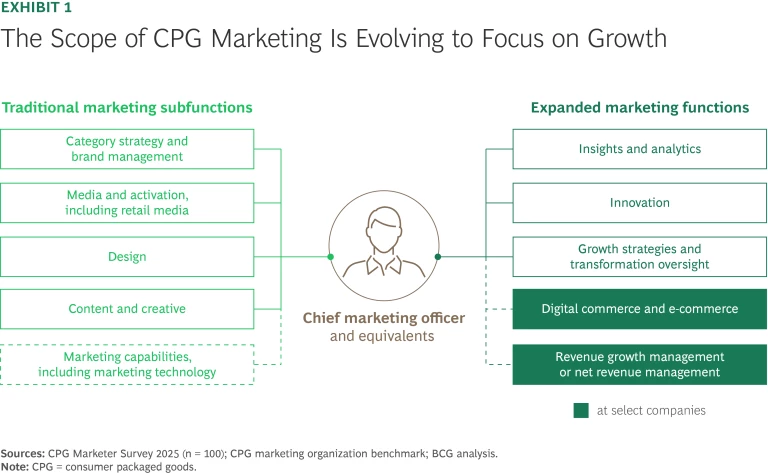 EXHIBIT 1

The Scope of CPG Marketing Is Evolving to Focus on Growth

Traditional marketing subfunctions

Category strategy and brand management

Media and activation, including retail media

Design

Content and creative

Marketing capabilities, including marketing technology

Chief marketing officer and equivalents

Expanded marketing functions

Insights and analytics

Innovation

Growth strategies and transformation oversight

Digital commerce and e-commerce

Revenue growth management or net revenue management

at select companies

Sources: CPG Marketer Survey 2025 (n = 100); CPG marketing organization benchmark; BCG analysis.
Note: CPG = consumer packaged goods.